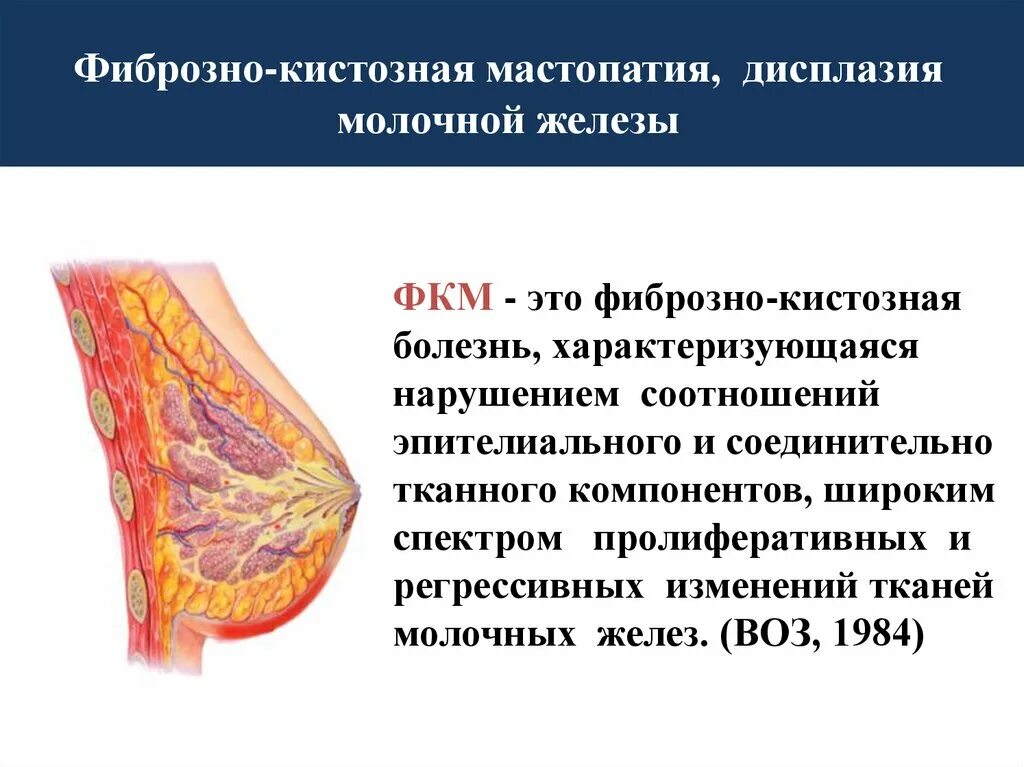 Фиброзно-кистозная мастопатия, дисплазия молочной железы

ФКМ - это фиброзно-кистозная болезнь, характеризующаяся нарушением соотношений эпителиального и соединительно тканного компонентов, широким спектром пролиферативных и регрессивных изменений тканей молочных желез. (ВОЗ, 1984)